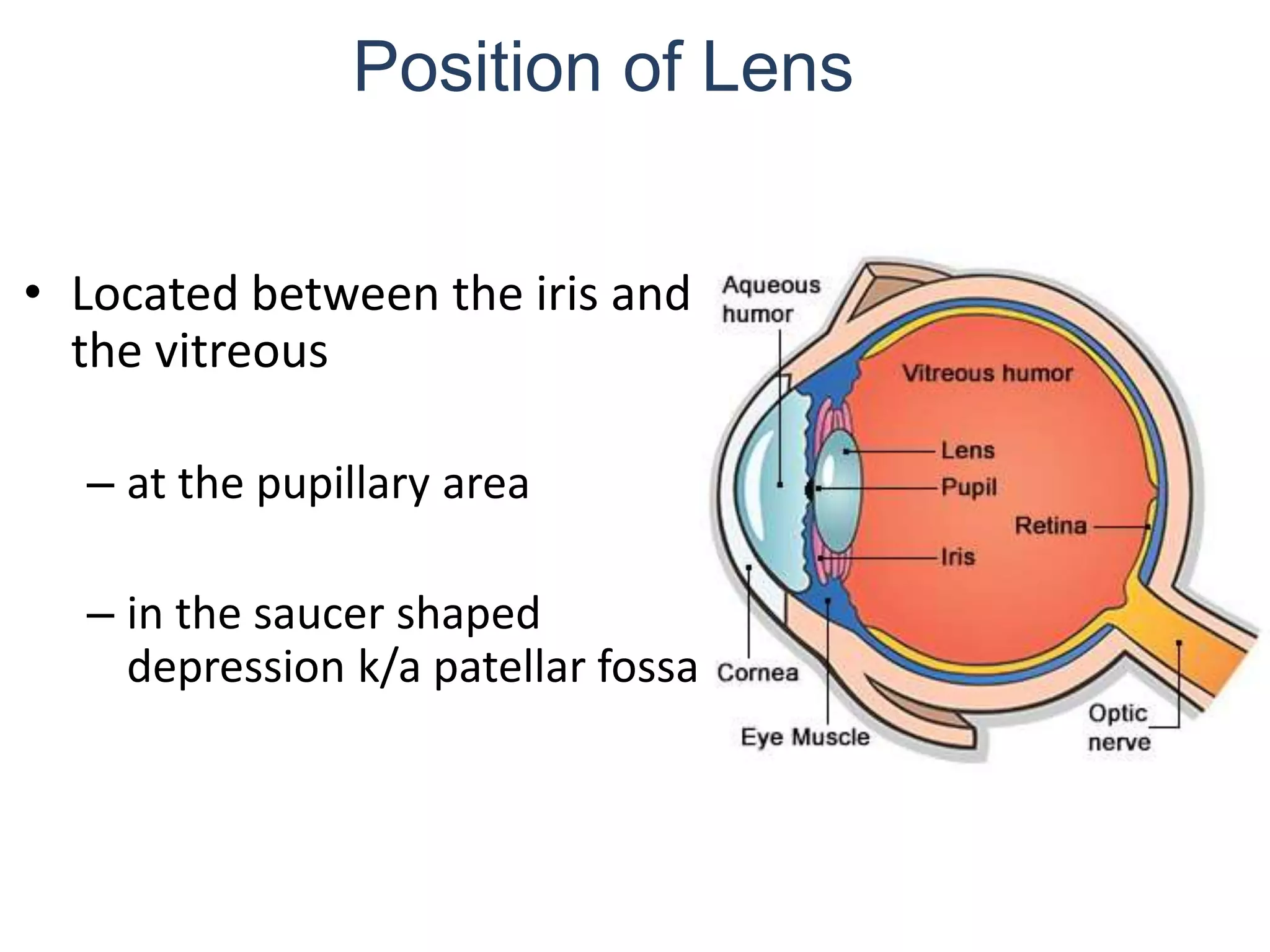 Position of Lens

• Located between the iris and the vitreous

– at the pupillary area

– in the saucer shaped depression k/a patellar fossa

Aqueous humor

Vitreous humor

Lens

Pupil

Retina

Iris

Cornea

Eye Muscle

Optic nerve